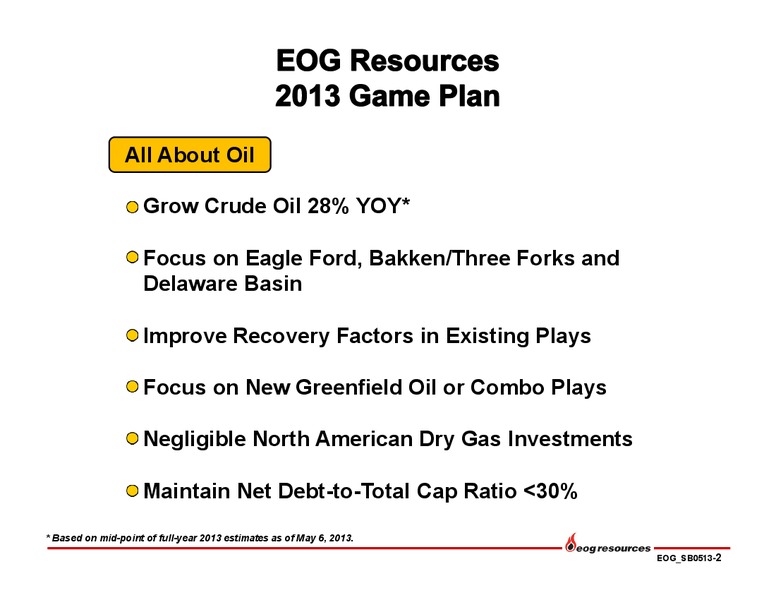 EOG Resources
2013 Game Plan

All About Oil

Grow Crude Oil 28% YOY*

Focus on Eagle Ford, Bakken/Three Forks and Delaware Basin

Improve Recovery Factors in Existing Plays

Focus on New Greenfield Oil or Combo Plays

Negligible North American Dry Gas Investments

Maintain Net Debt-to-Total Cap Ratio <30%

* Based on mid-point of full-year 2013 estimates as of May 6, 2013.

eog resources

EOG_SB0513-2